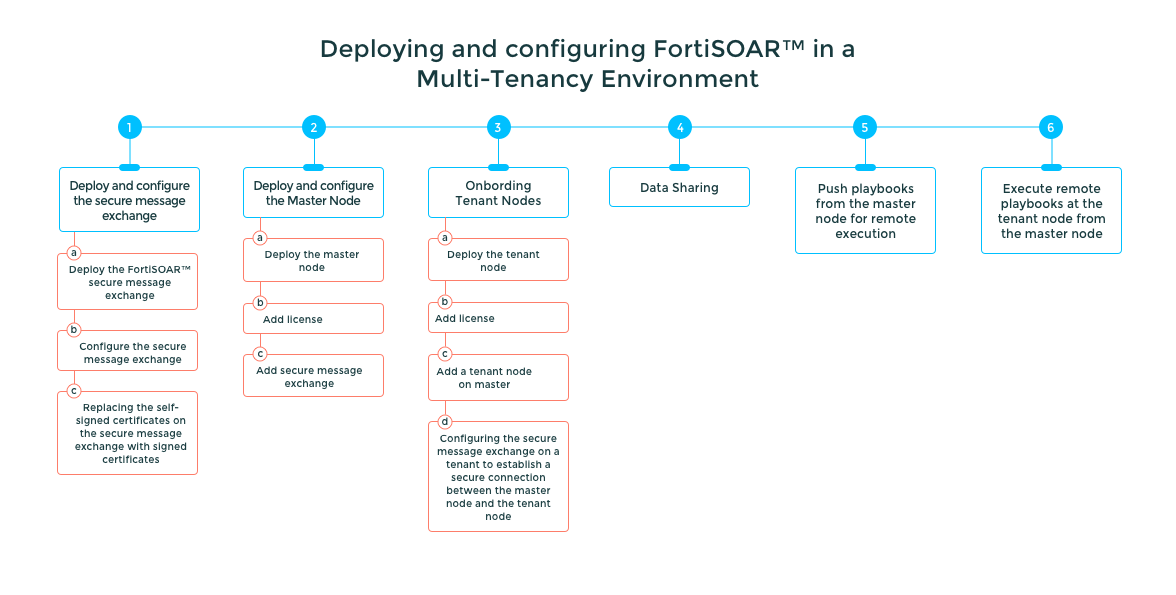 Deploying and configuring FortiSOAR™ in a Multi-Tenancy Environment

1

Deploy and configure the secure message exchange

a
Deploy the FortiSOAR™ secure message exchange

b
Configure the secure message exchange

c
Replacing the self-signed certificates on the secure message exchange with signed certificates

2

Deploy and configure the Master Node

a
Deploy the master node

b
Add license

c
Add secure message exchange

3

Onbording Tenant Nodes

a
Deploy the tenant node

b
Add license

c
Add a tenant node on master

d
Configuring the secure message exchange on a tenant to establish a secure connection between the master node and the tenant node

4

Data Sharing

5

Push playbooks from the master node for remote execution

6

Execute remote playbooks at the tenant node from the master node